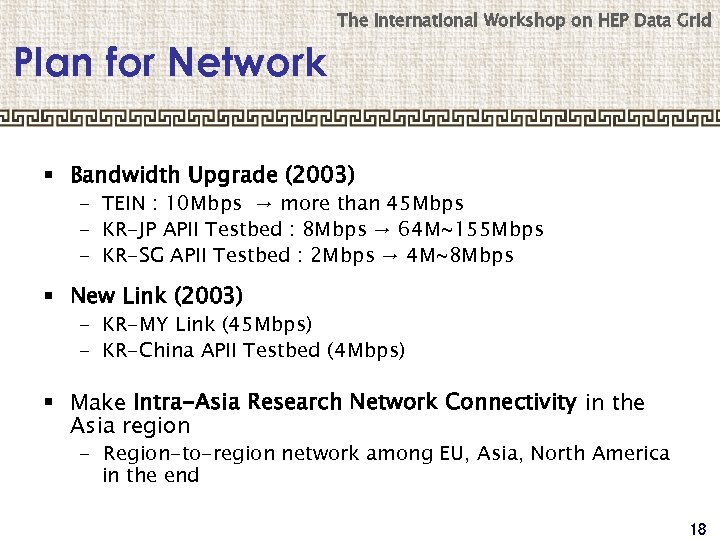 The International Workshop on HEP Data Grid

Plan for Network

▪ Bandwidth Upgrade (2003)
- TEIN : 10Mbps → more than 45Mbps
- KR-JP APII Testbed : 8Mbps → 64M~155Mbps
- KR-SG APII Testbed : 2Mbps → 4M~8Mbps

▪ New Link (2003)
- KR-MY Link (45Mbps)
- KR-China APII Testbed (4Mbps)

▪ Make Intra-Asia Research Network Connectivity in the Asia region
- Region-to-region network among EU, Asia, North America in the end

18